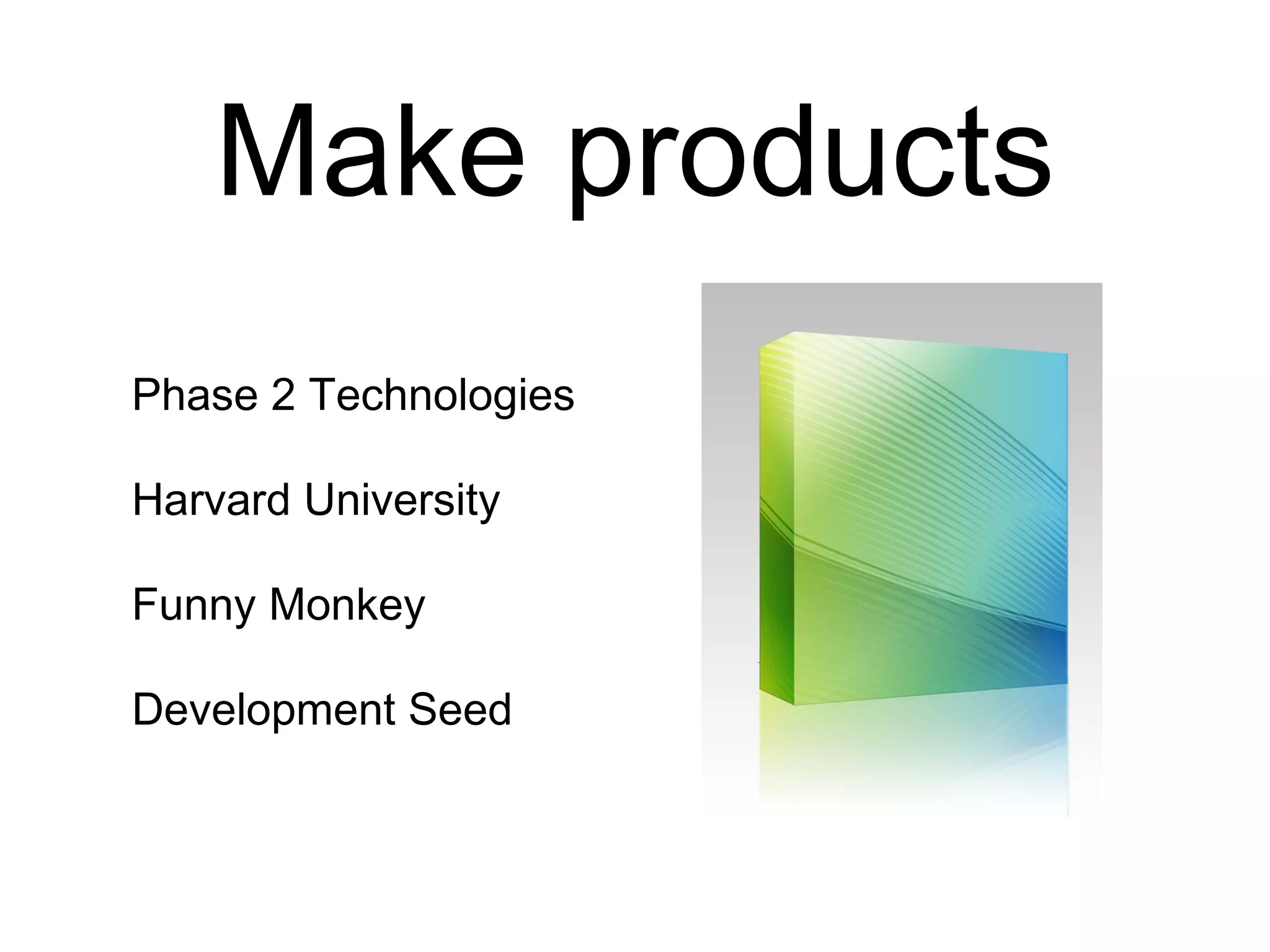 Make products

Phase 2 Technologies

Harvard University

Funny Monkey

Development Seed